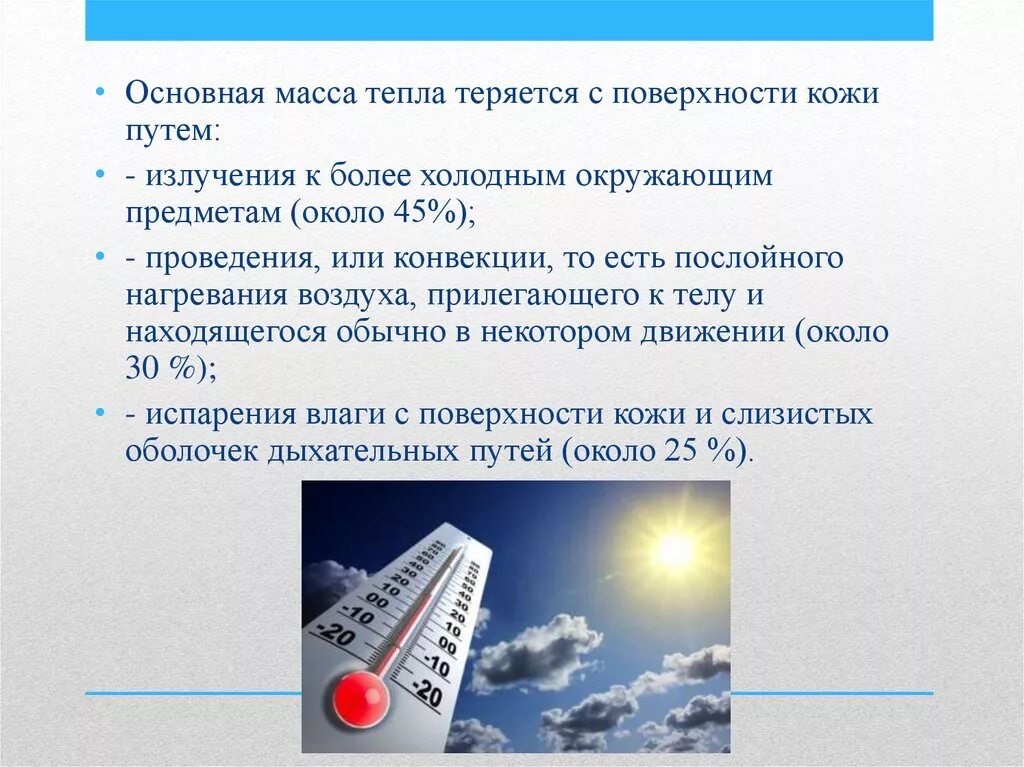 • Основная масса тепла теряется с поверхности кожи путем:

• - излучения к более холодным окружающим предметам (около 45%);

• - проведения, или конвекции, то есть послойного нагревания воздуха, прилегающего к телу и находящегося обычно в некотором движении (около 30 %);

• - испарения влаги с поверхности кожи и слизистых оболочек дыхательных путей (около 25 %).

20
10
00
-10
-20
20
10
00
-10
-20